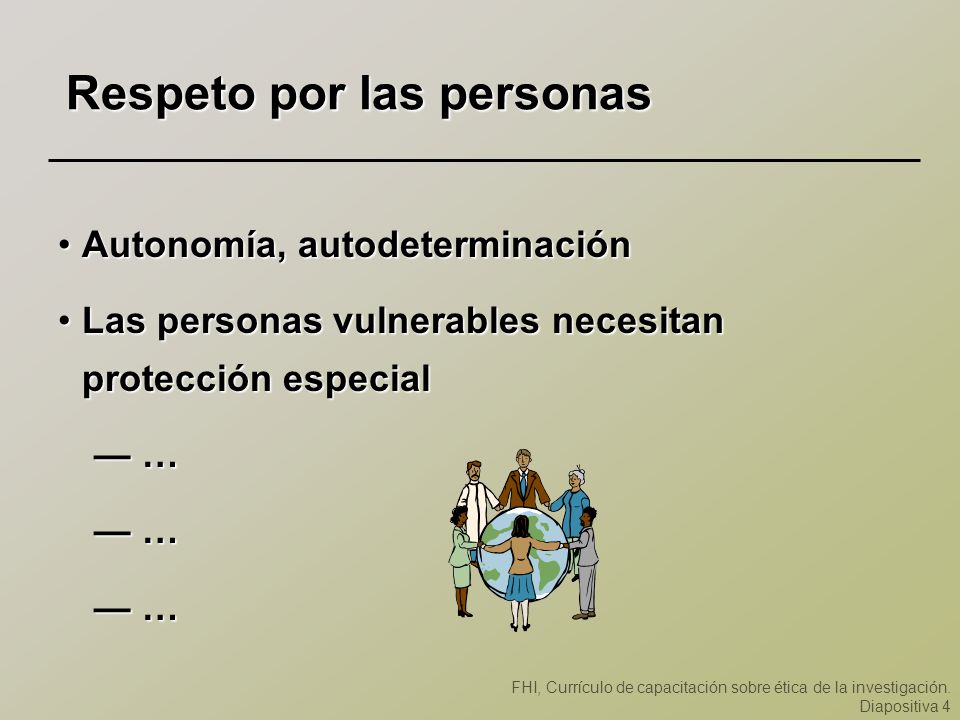 Respeto por las personas

• Autonomía, autodeterminación

• Las personas vulnerables necesitan protección especial

— …

— …

— …

FHI, Currículo de capacitación sobre ética de la investigación.
Diapositiva 4